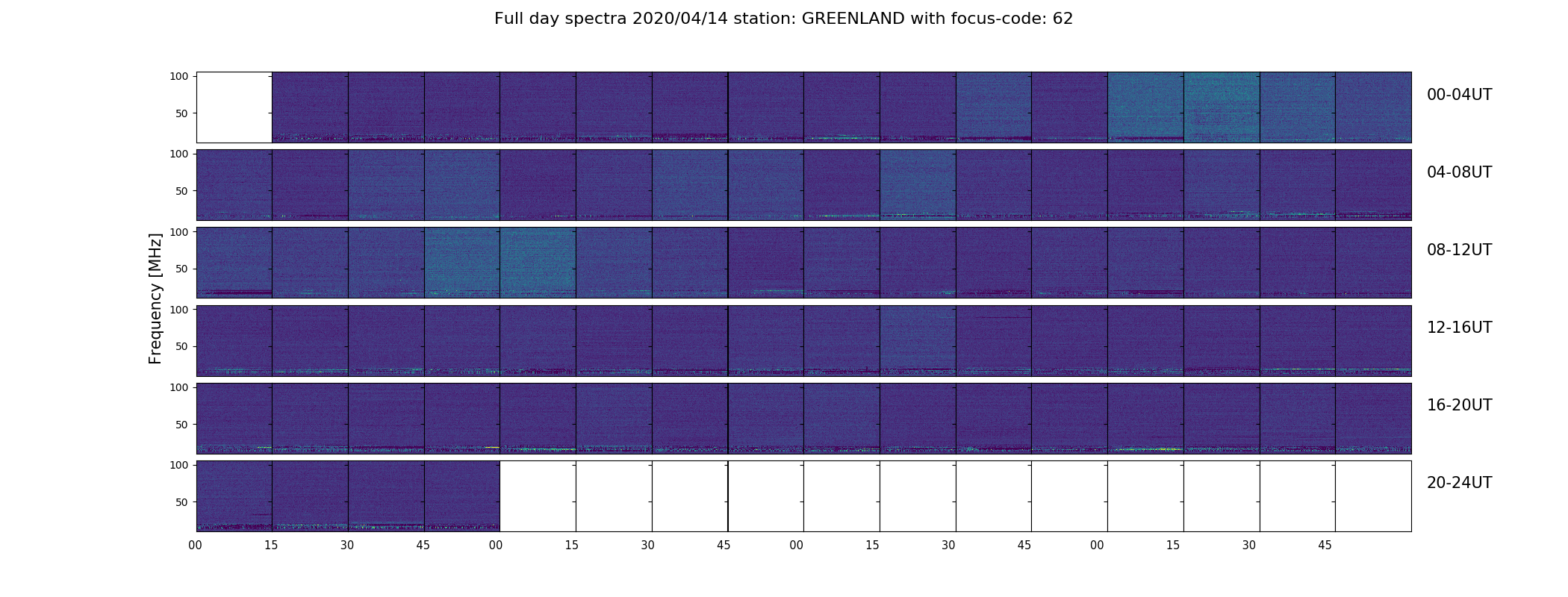 Full day spectra 2020/04/14 station: GREENLAND with focus-code: 62

Frequency [MHz]

100
50
00-04UT

100
50
04-08UT

100
50
08-12UT

100
50
12-16UT

100
50
16-20UT

100
50
20-24UT

00 15 30 45 00 15 30 45 00 15 30 45 00 15 30 45